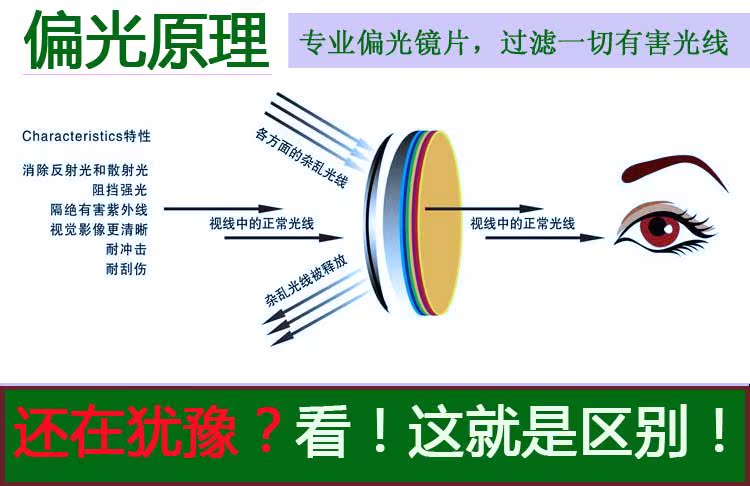 偏光原理

专业偏光镜片，过滤一切有害光线

Characteristics特性

消除反射光和散射光
阻挡强光
隔绝有害紫外线
视觉影像更清晰
耐冲击
耐刮伤

各方面的杂乱光线

视线中的正常光线

杂乱光线被释放

视线中的正常光线

还在犹豫？看！这就是区别！